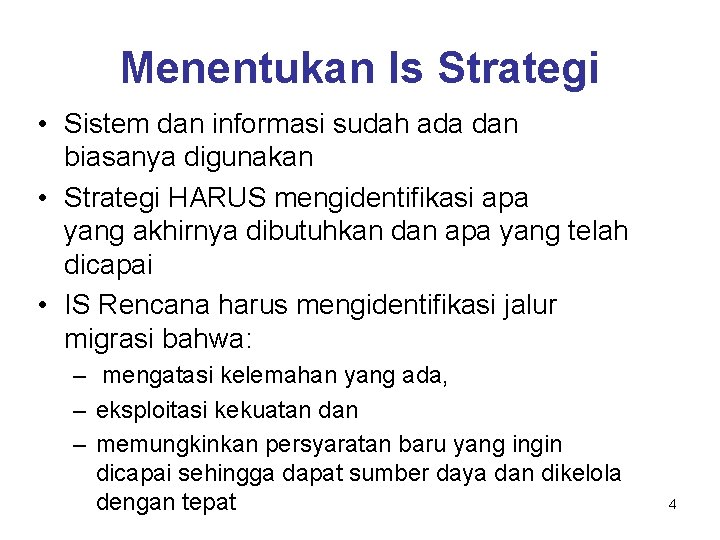 Menentukan Is Strategi

• Sistem dan informasi sudah ada dan biasanya digunakan

• Strategi HARUS mengidentifikasi apa yang akhirnya dibutuhkan dan apa yang telah dicapai

• IS Rencana harus mengidentifikasi jalur migrasi bahwa:

– mengatasi kelemahan yang ada,

– eksploitasi kekuatan dan

– memungkinkan persyaratan baru yang ingin dicapai sehingga dapat sumber daya dan dikelola dengan tepat

4